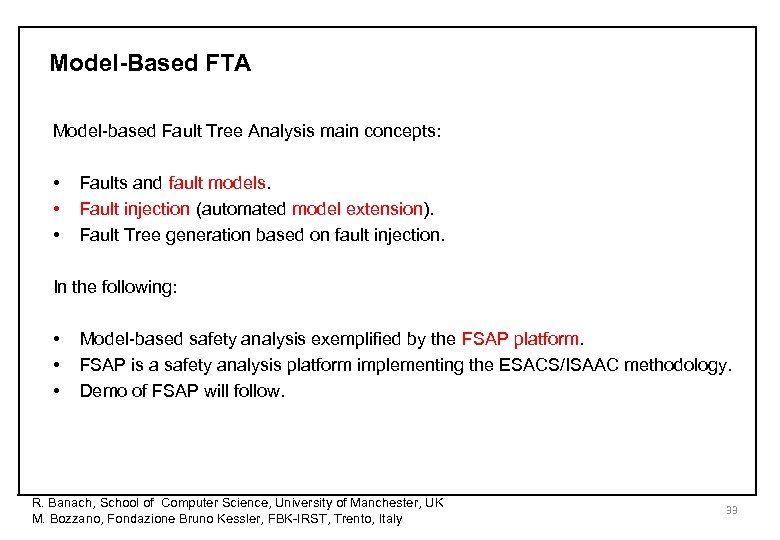 Model-Based FTA

Model-based Fault Tree Analysis main concepts:

• Faults and fault models.
• Fault injection (automated model extension).
• Fault Tree generation based on fault injection.

In the following:

• Model-based safety analysis exemplified by the FSAP platform.
• FSAP is a safety analysis platform implementing the ESACS/ISAAC methodology.
• Demo of FSAP will follow.

R. Banach, School of Computer Science, University of Manchester, UK
M. Bozzano, Fondazione Bruno Kessler, FBK-IRST, Trento, Italy

33